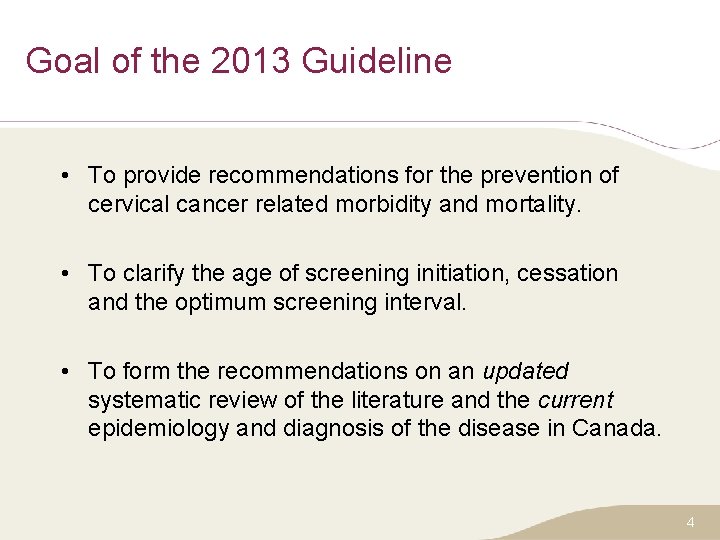 Goal of the 2013 Guideline

• To provide recommendations for the prevention of cervical cancer related morbidity and mortality.

• To clarify the age of screening initiation, cessation and the optimum screening interval.

• To form the recommendations on an updated systematic review of the literature and the current epidemiology and diagnosis of the disease in Canada.

4